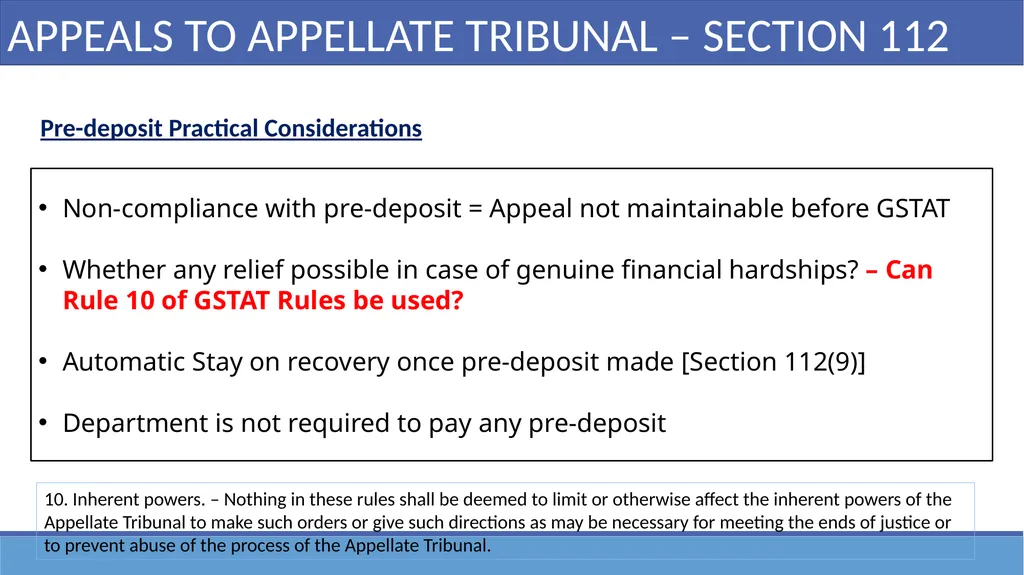 APPEALS TO APPELLATE TRIBUNAL – SECTION 112

Pre-deposit Practical Considerations

• Non-compliance with pre-deposit = Appeal not maintainable before GSTAT

• Whether any relief possible in case of genuine financial hardships? – Can Rule 10 of GSTAT Rules be used?

• Automatic Stay on recovery once pre-deposit made [Section 112(9)]

• Department is not required to pay any pre-deposit

10. Inherent powers. – Nothing in these rules shall be deemed to limit or otherwise affect the inherent powers of the Appellate Tribunal to make such orders or give such directions as may be necessary for meeting the ends of justice or to prevent abuse of the process of the Appellate Tribunal.